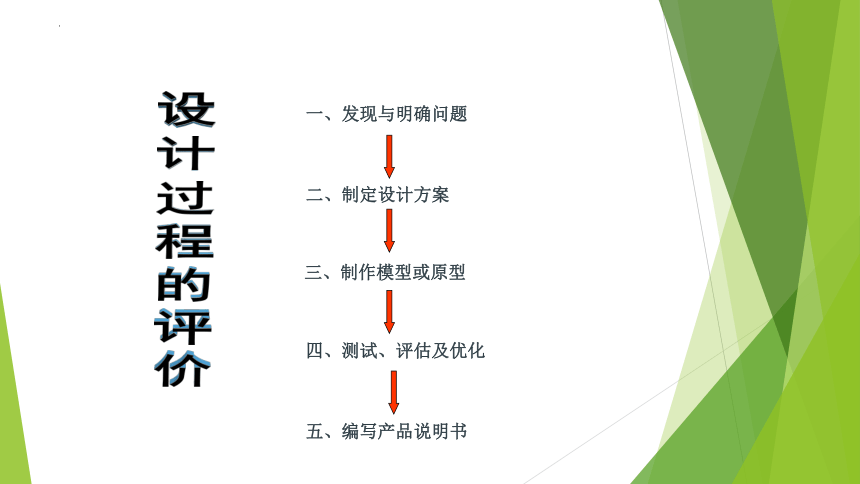 设计过程的评价

一、发现与明确问题

二、制定设计方案

三、制作模型或原型

四、测试、评估及优化

五、编写产品说明书